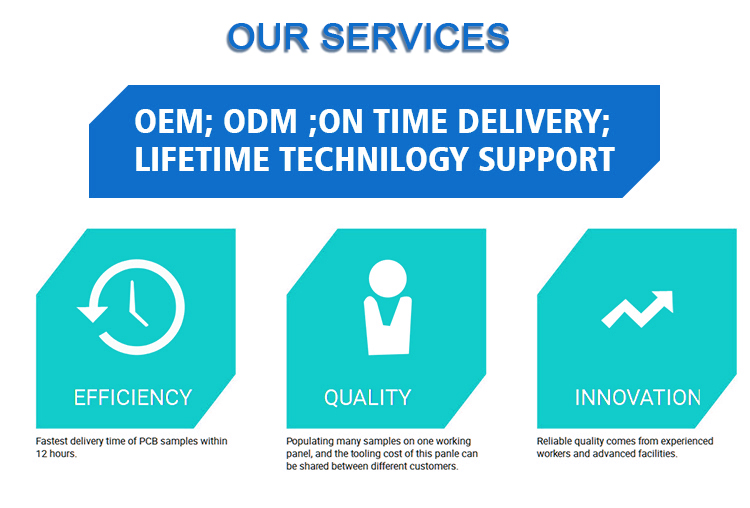 OUR SERVICES

OEM; ODM ;ON TIME DELIVERY; LIFETIME TECHNILOGY SUPPORT

EFFICIENCY

Fastest delivery time of PCB samples within 12 hours.

QUALITY

Populating many samples on one working panel, and the tooling cost of this panle can be shared between different customers.

INNOVATION

Reliable quality comes from experienced workers and advanced facilities.